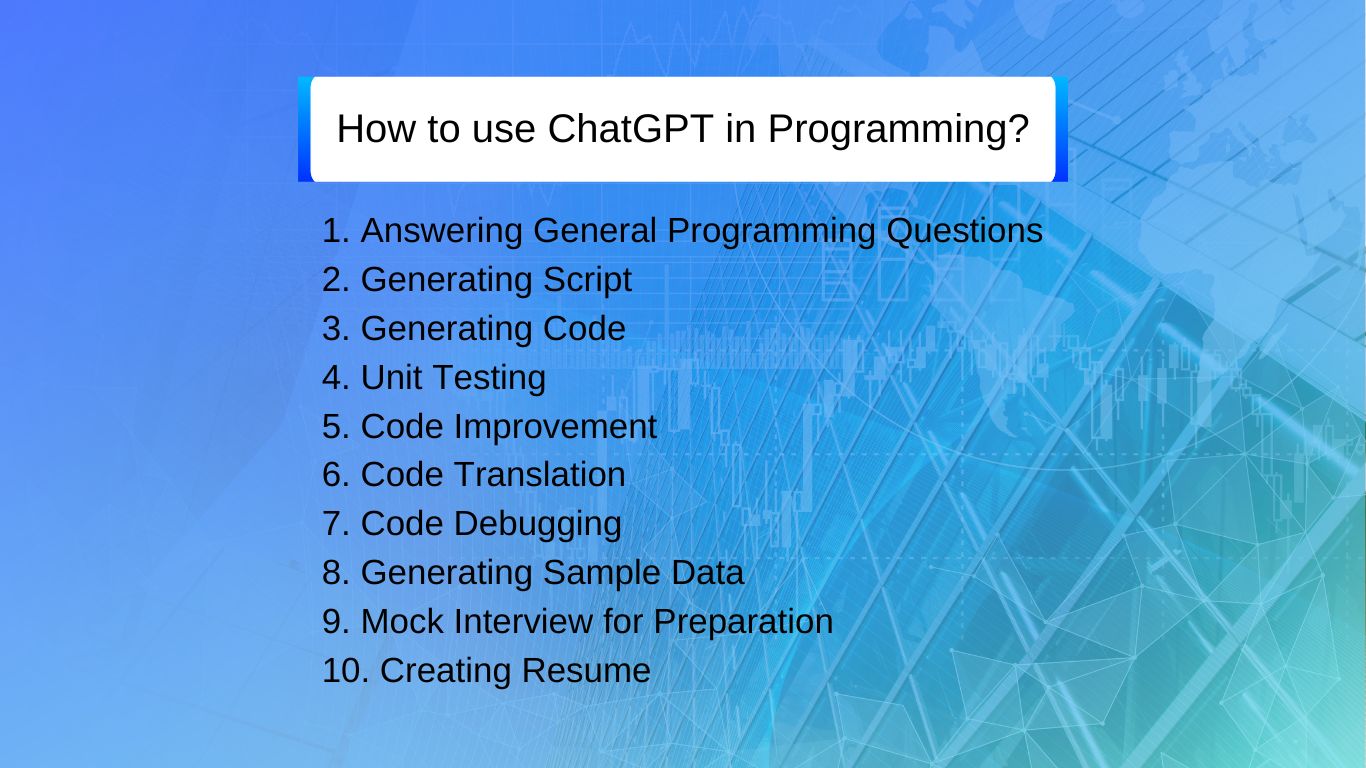 How to use ChatGPT in Programming?

1. Answering General Programming Questions
2. Generating Script
3. Generating Code
4. Unit Testing
5. Code Improvement
6. Code Translation
7. Code Debugging
8. Generating Sample Data
9. Mock Interview for Preparation
10. Creating Resume